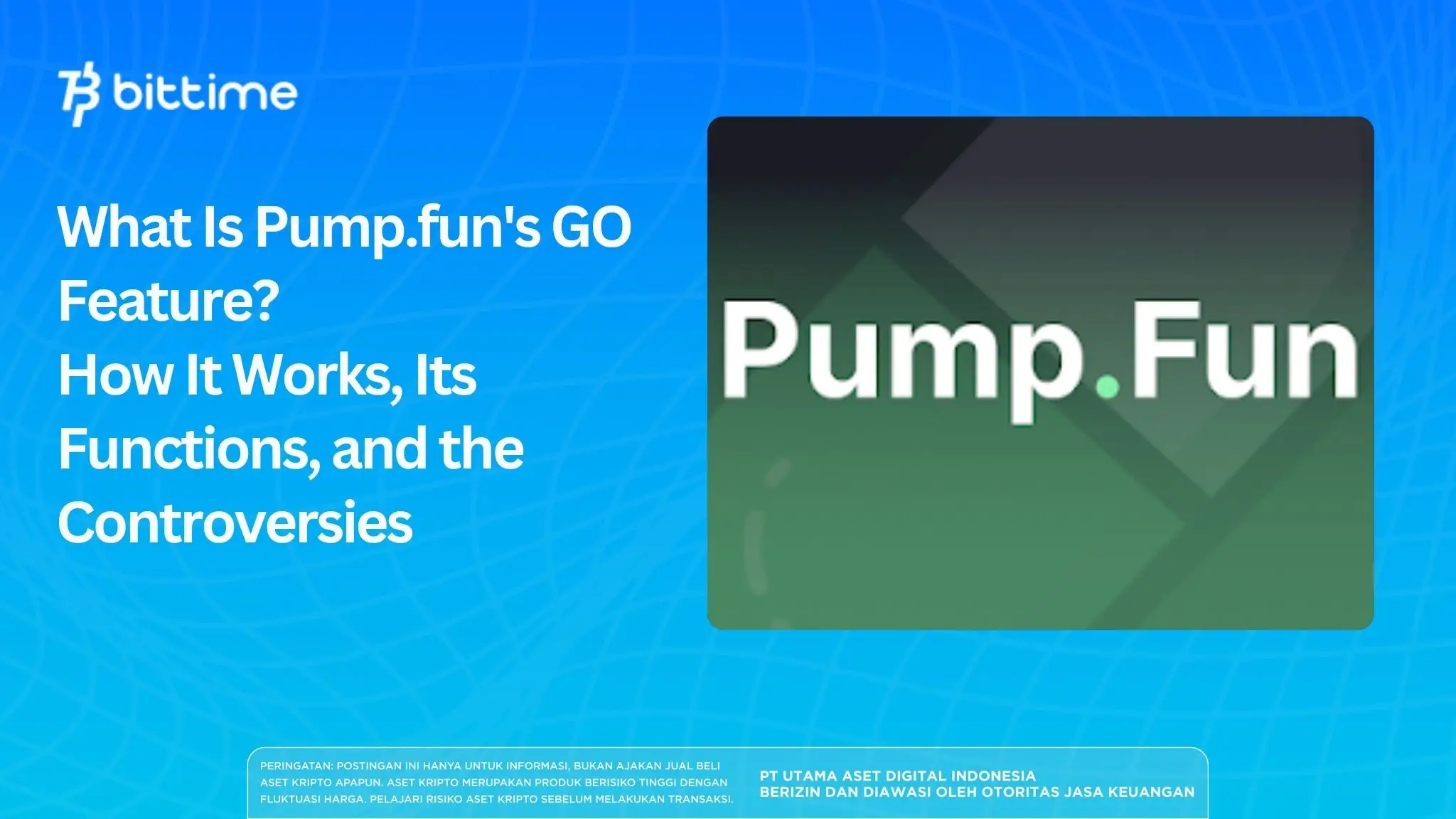 bittime

What Is Pump.fun's GO Feature?
How It Works, Its Functions, and the Controversies

Pump.Fun

PERINGATAN: POSTINGAN INI HANYA UNTUK INFORMASI, BUKAN AJAKAN JUAL BELI ASET KRIPTO APAPUN. ASET KRIPTO MERUPAKAN PRODUK BERISIKO TINGGI DENGAN FLUKTUASI HARGA. PELAJARI RISIKO ASET KRIPTO SEBELUM MELAKUKAN TRANSAKSI.

PT UTAMA ASET DIGITAL INDONESIA
BERIZIN DAN DIAWASI OLEH OTORITAS JASA KEUANGAN